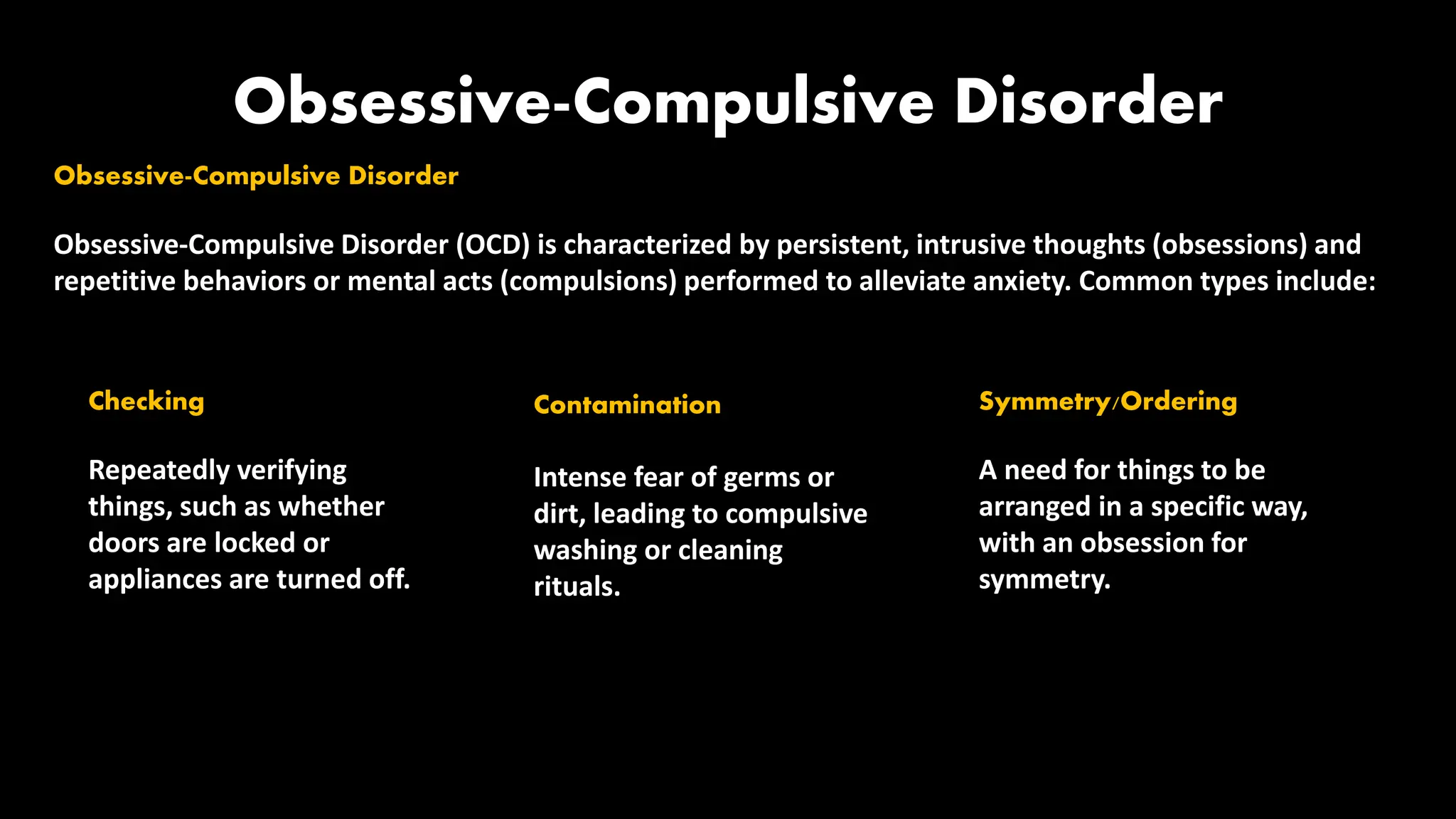 Obsessive-Compulsive Disorder

Obsessive-Compulsive Disorder

Obsessive-Compulsive Disorder (OCD) is characterized by persistent, intrusive thoughts (obsessions) and repetitive behaviors or mental acts (compulsions) performed to alleviate anxiety. Common types include:

Checking

Repeatedly verifying things, such as whether doors are locked or appliances are turned off.

Contamination

Intense fear of germs or dirt, leading to compulsive washing or cleaning rituals.

Symmetry/Ordering

A need for things to be arranged in a specific way, with an obsession for symmetry.